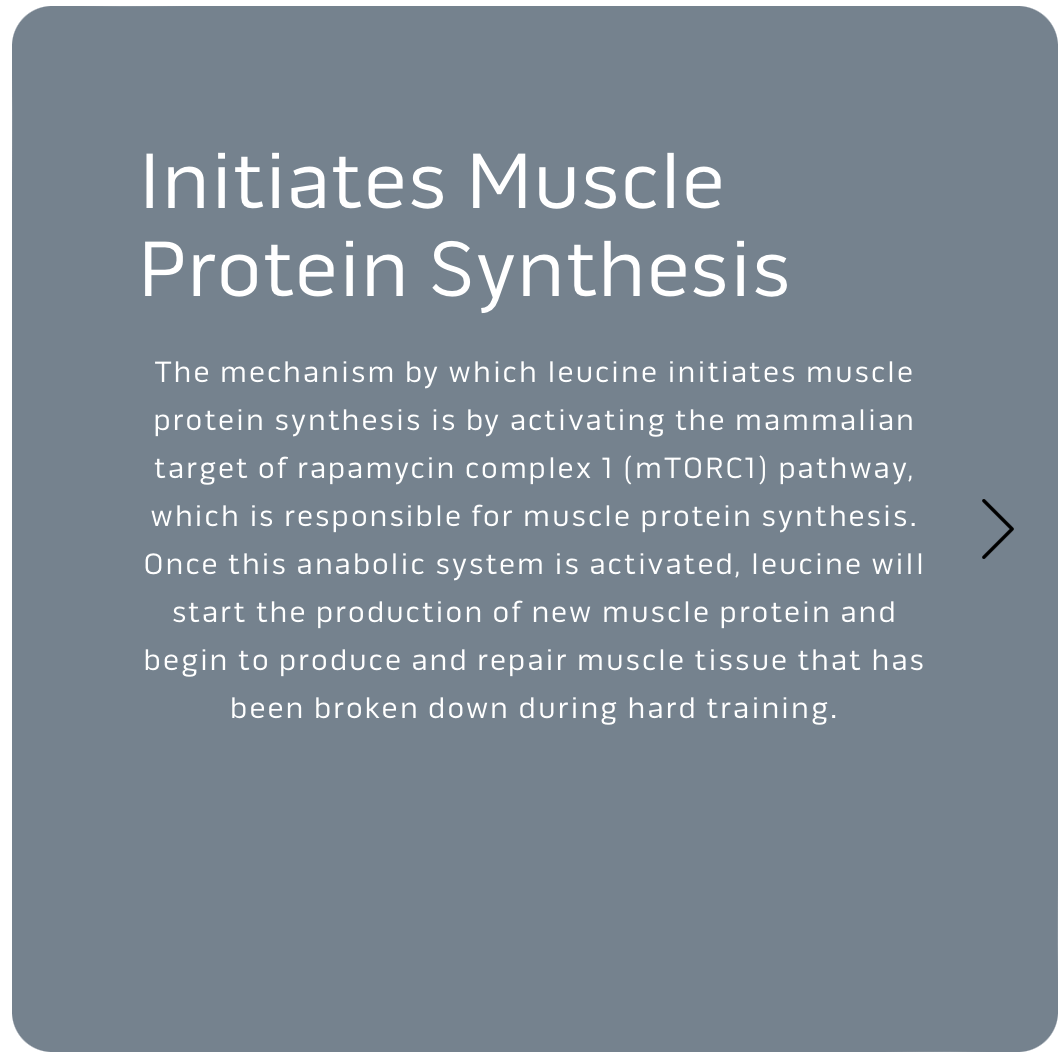 Initiates Muscle Protein Synthesis

The mechanism by which leucine initiates muscle protein synthesis is by activating the mammalian target of rapamycin complex 1 (mTORC1) pathway, which is responsible for muscle protein synthesis. Once this anabolic system is activated, leucine will start the production of new muscle protein and begin to produce and repair muscle tissue that has been broken down during hard training.